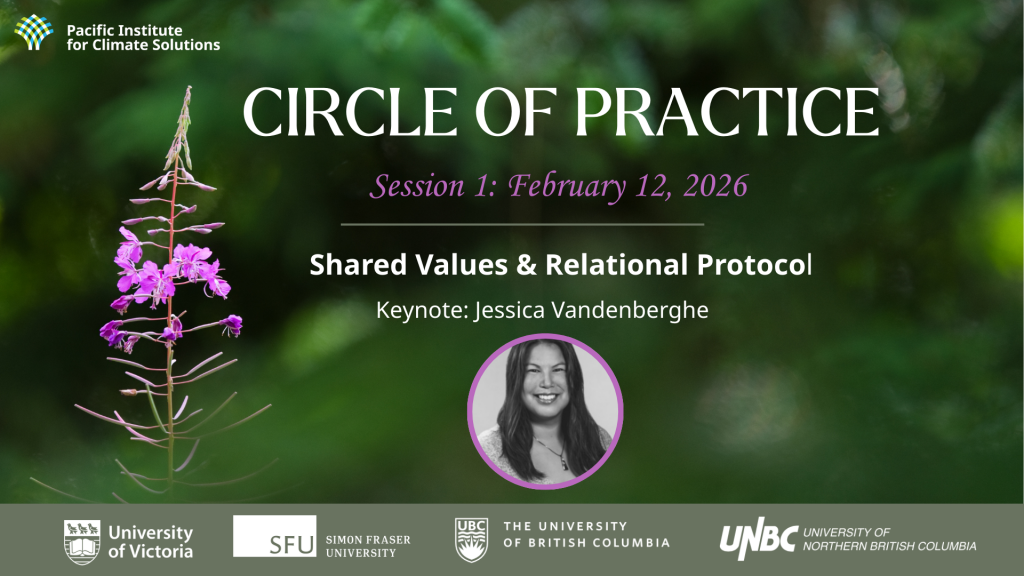 Pacific Institute for Climate Solutions

CIRCLE OF PRACTICE

Session 1: February 12, 2026

Shared Values & Relational Protocol

Keynote: Jessica Vandenberghe

University of Victoria

SFU SIMON FRASER UNIVERSITY

UBC THE UNIVERSITY OF BRITISH COLUMBIA

UNBC UNIVERSITY OF NORTHERN BRITISH COLUMBIA